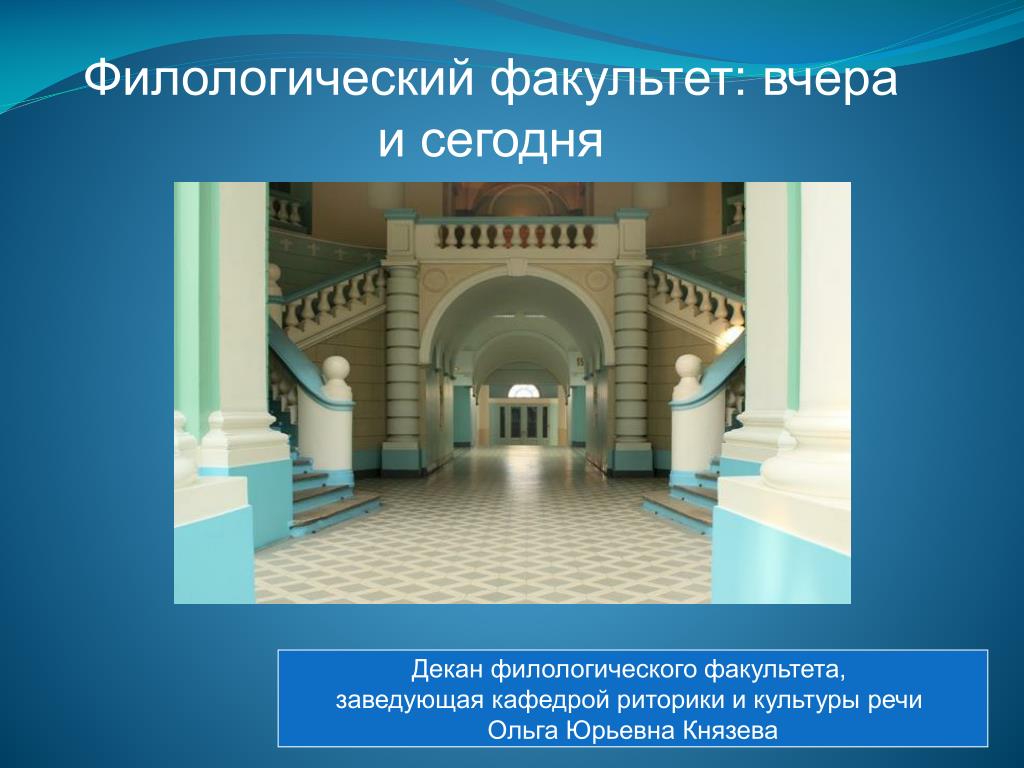 Филологический факультет: вчера и сегодня

Декан филологического факультета,
заведующая кафедрой риторики и культуры речи
Ольга Юрьевна Князева